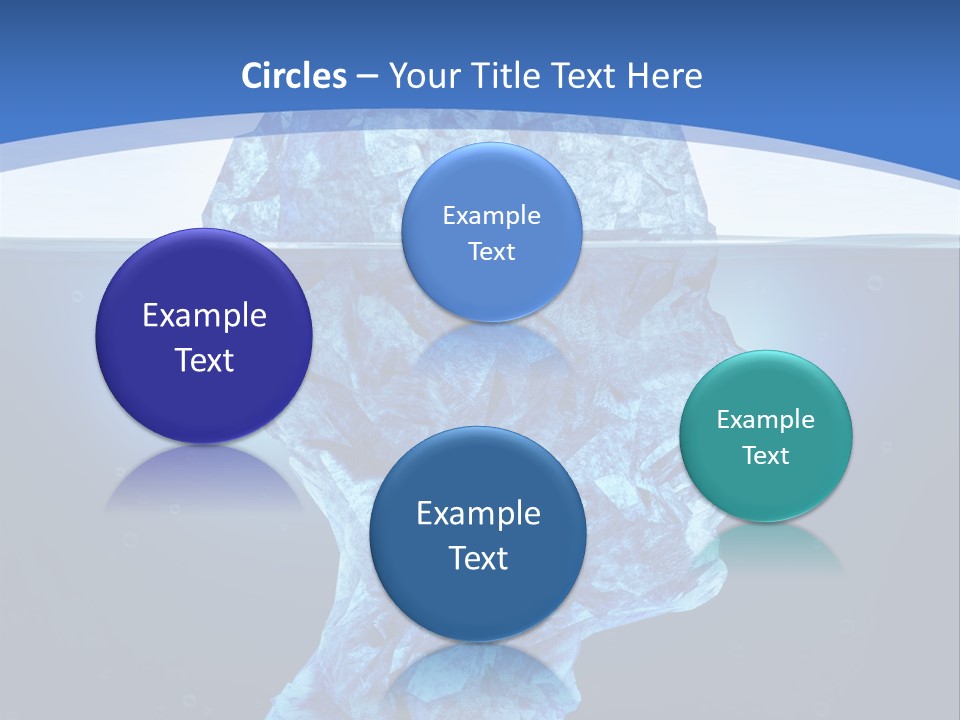 Circles – Your Title Text Here

Example Text

Example Text

Example Text

Example Text